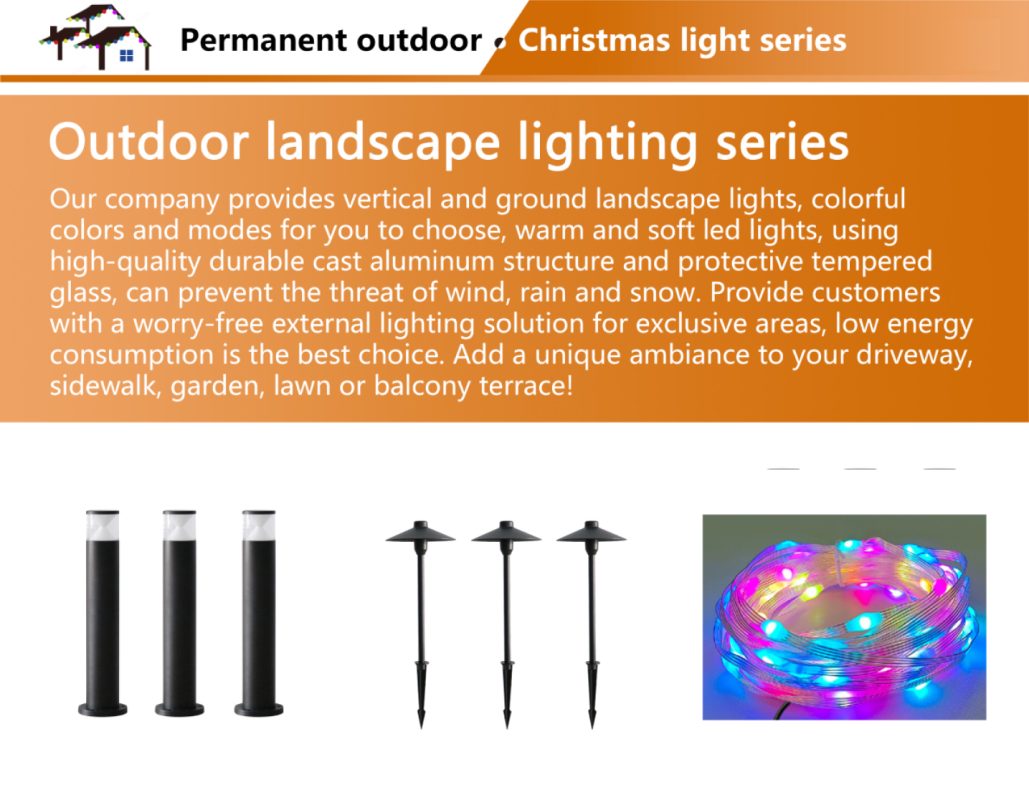 Permanent outdoor • Christmas light series

Outdoor landscape lighting series

Our company provides vertical and ground landscape lights, colorful colors and modes for you to choose, warm and soft led lights, using high-quality durable cast aluminum structure and protective tempered glass, can prevent the threat of wind, rain and snow. Provide customers with a worry-free external lighting solution for exclusive areas, low energy consumption is the best choice. Add a unique ambiance to your driveway, sidewalk, garden, lawn or balcony terrace!